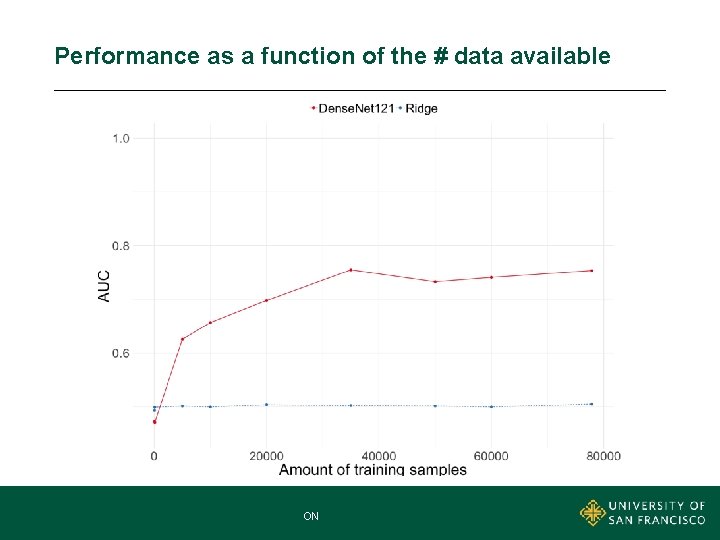 Performance as a function of the # data available

DenseNet121 Ridge

1.0

0.8

0.6

AUC

0

20000

40000

60000

80000

Amount of training samples

ON

UNIVERSITY OF SAN FRANCISCO